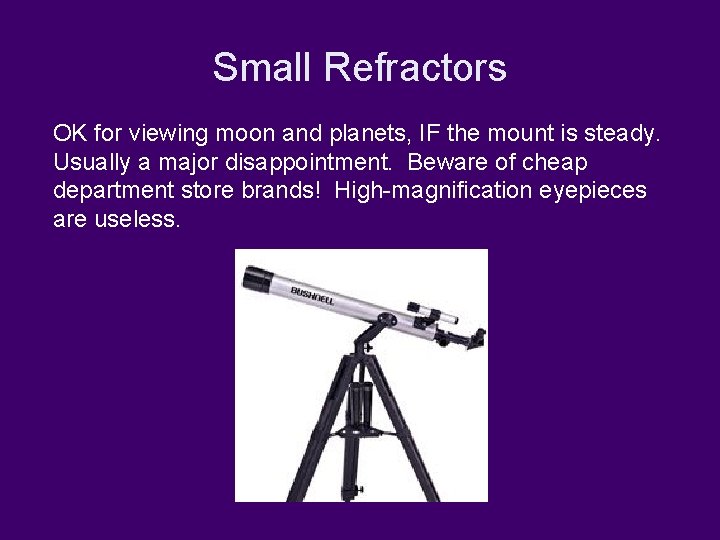 Small Refractors

OK for viewing moon and planets, IF the mount is steady. Usually a major disappointment. Beware of cheap department store brands! High-magnification eyepieces are useless.

BUSHNELL